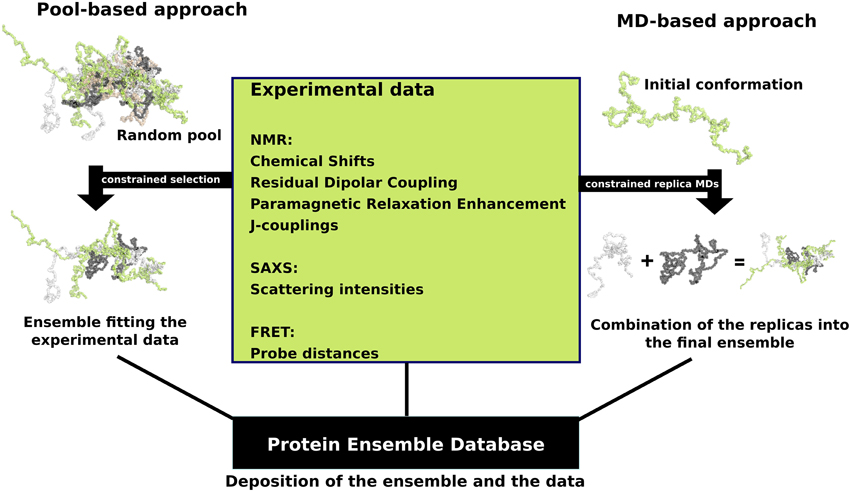 Pool-based approach

Random pool

constrained selection

Ensemble fitting the experimental data

Experimental data

NMR:
Chemical Shifts
Residual Dipolar Coupling
Paramagnetic Relaxation Enhancement
J-couplings

SAXS:
Scattering intensities

FRET:
Probe distances

MD-based approach

Initial conformation

constrained replica MDs

+ =

Combination of the replicas into the final ensemble

Protein Ensemble Database

Deposition of the ensemble and the data